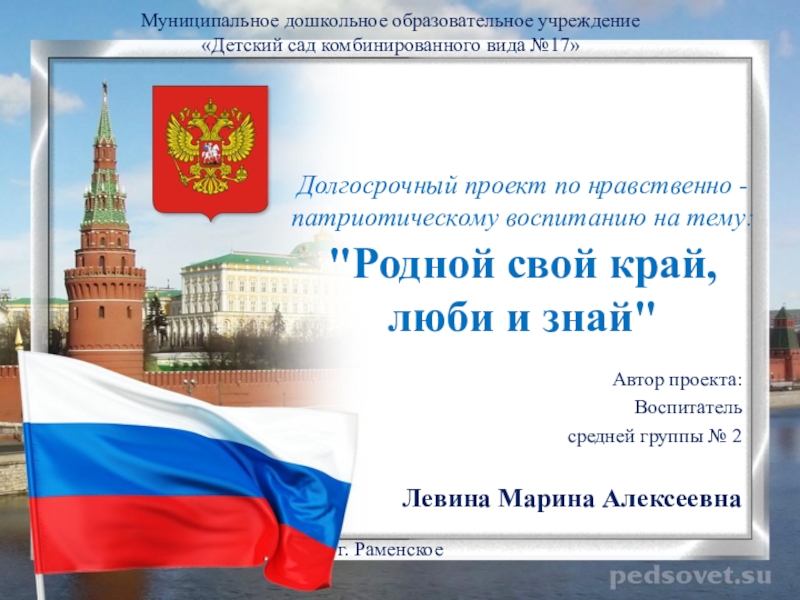 Муниципальное дошкольное образовательное учреждение
«Детский сад комбинированного вида №17»

Долгосрочный проект по нравственно - патриотическому воспитанию на тему:
"Родной свой край, люби и знай"

Автор проекта:
Воспитатель
средней группы № 2

Левина Марина Алексеевна

г. Раменское

pedsovet.su